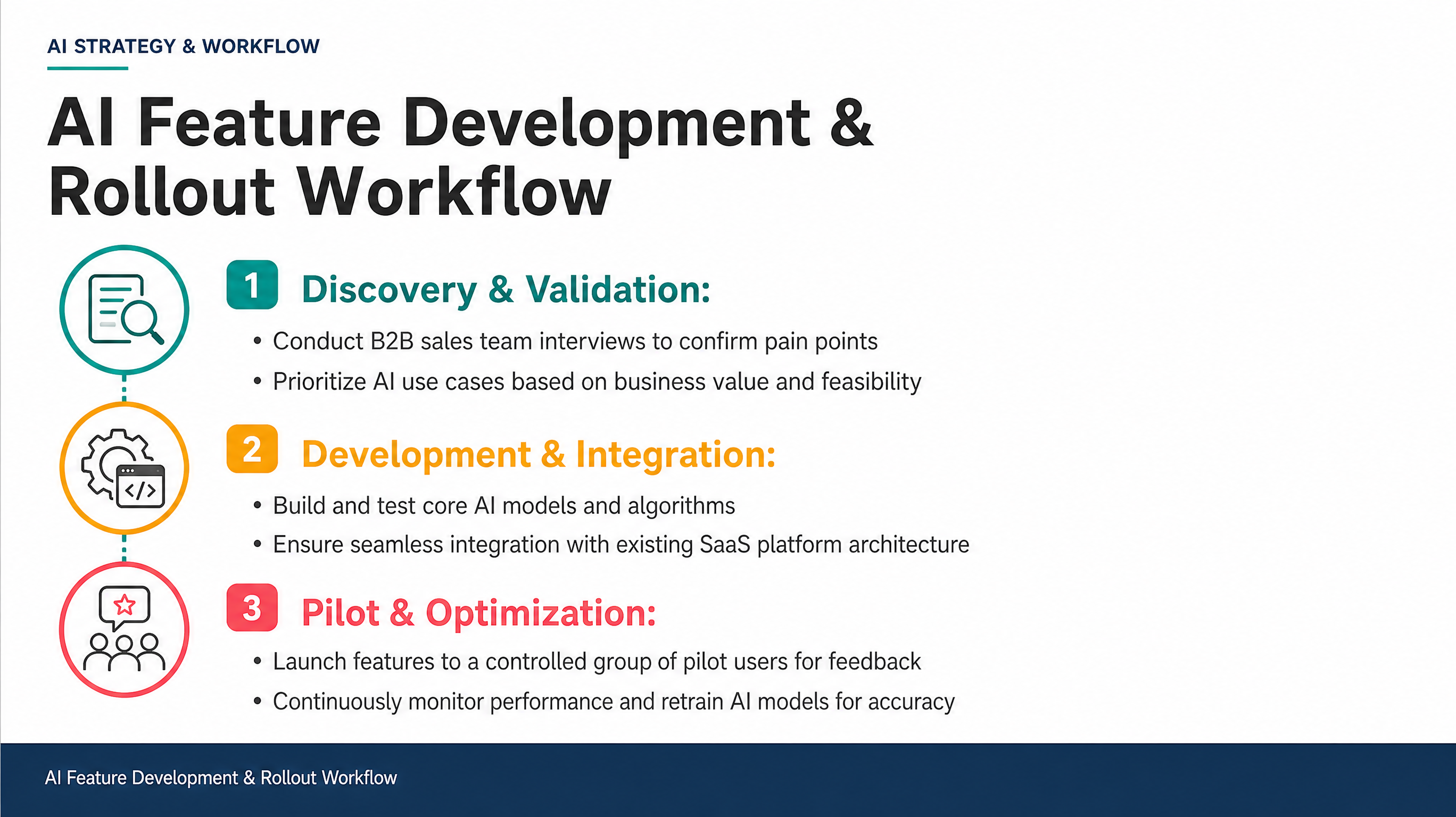 AI STRATEGY & WORKFLOW

AI Feature Development & Rollout Workflow

</>

1 Discovery & Validation:

• Conduct B2B sales team interviews to confirm pain points
• Prioritize AI use cases based on business value and feasibility

2 Development & Integration:

• Build and test core AI models and algorithms
• Ensure seamless integration with existing SaaS platform architecture

3 Pilot & Optimization:

• Launch features to a controlled group of pilot users for feedback
• Continuously monitor performance and retrain AI models for accuracy

AI Feature Development & Rollout Workflow